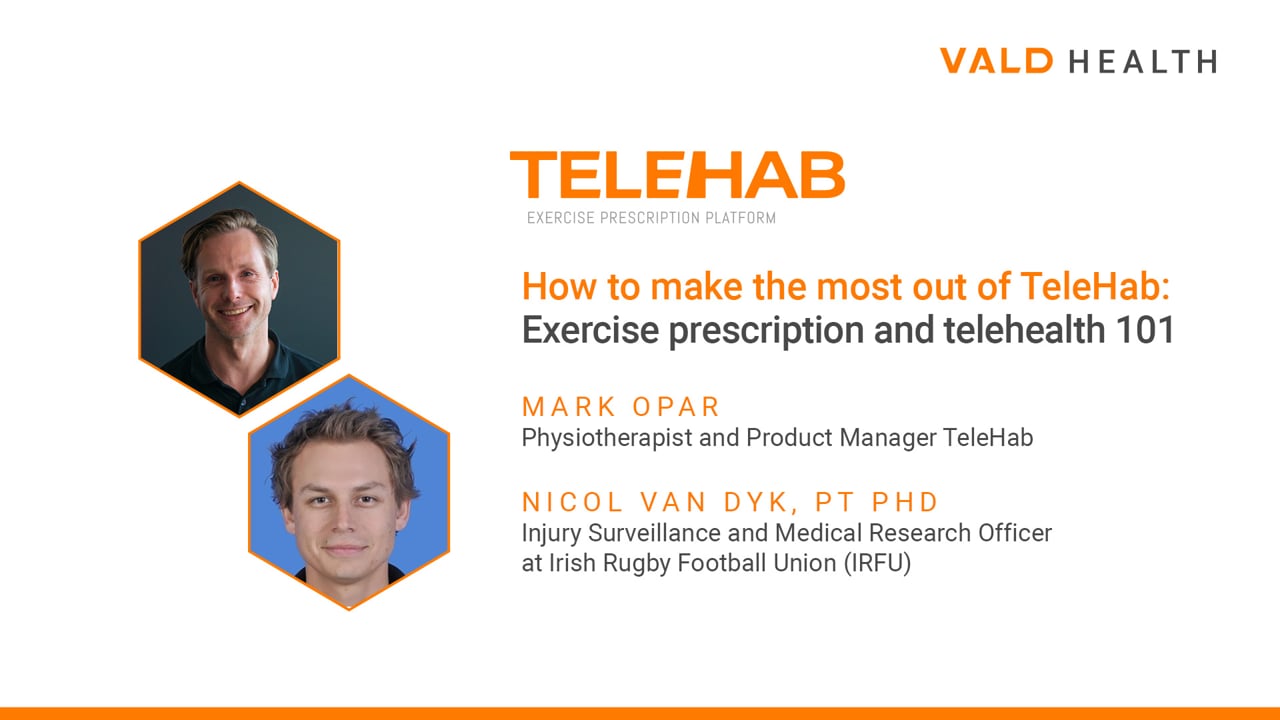 VALD HEALTH

TELEHAB
EXERCISE PRESCRIPTION PLATFORM

How to make the most out of TeleHab:
Exercise prescription and telehealth 101

MARK OPAR
Physiotherapist and Product Manager TeleHab

NICOL VAN DYK, PT PHD
Injury Surveillance and Medical Research Officer at Irish Rugby Football Union (IRFU)